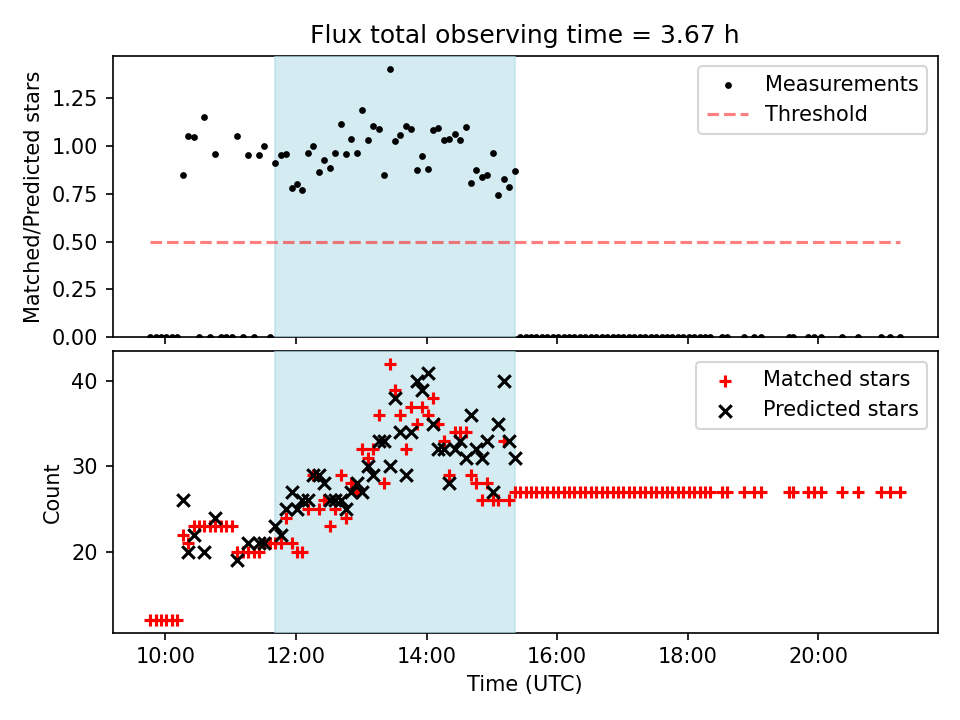 Flux total observing time = 3.67 h

Matched/Predicted stars

1.25
1.00
0.75
0.50
0.25
0.00

Measurements
Threshold

Count

40
30
20

Matched stars
Predicted stars

10:00
12:00
14:00
16:00
18:00
20:00

Time (UTC)